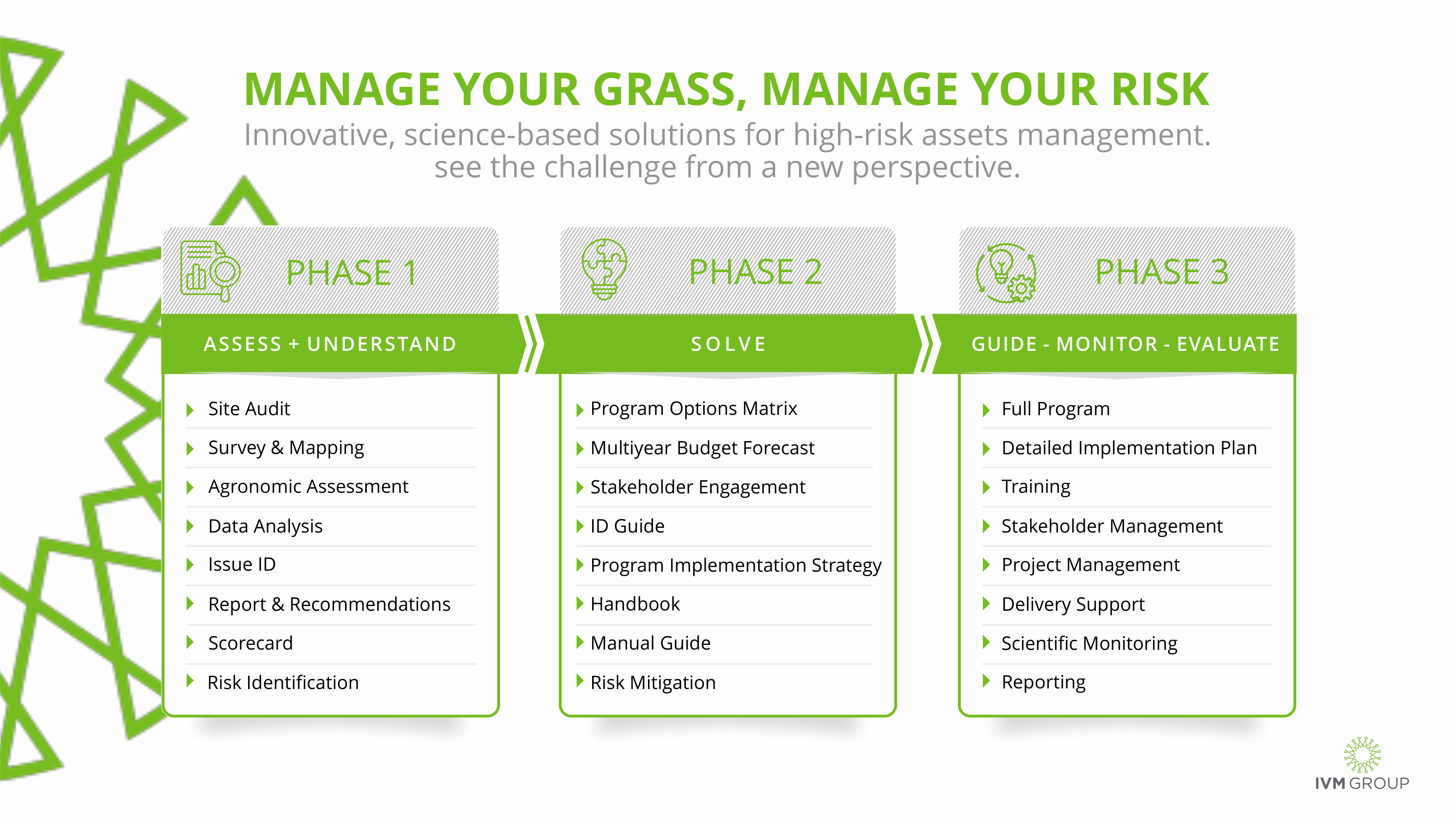 MANAGE YOUR GRASS, MANAGE YOUR RISK

Innovative, science-based solutions for high-risk assets management. see the challenge from a new perspective.

PHASE 1

ASSESS + UNDERSTAND

Site Audit
Survey & Mapping
Agronomic Assessment
Data Analysis
Issue ID
Report & Recommendations
Scorecard
Risk Identification

PHASE 2

SOLVE

Program Options Matrix
Multiyear Budget Forecast
Stakeholder Engagement
ID Guide
Program Implementation Strategy
Handbook
Manual Guide
Risk Mitigation

PHASE 3

GUIDE - MONITOR - EVALUATE

Full Program
Detailed Implementation Plan
Training
Stakeholder Management
Project Management
Delivery Support
Scientific Monitoring
Reporting

IVM GROUP